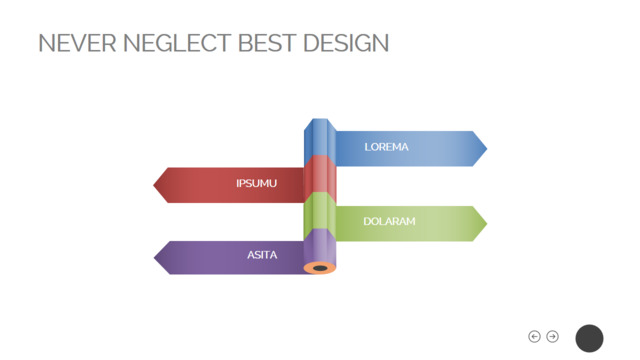 NEVER NEGLECT BEST DESIGN

LOREMA

IPSUMU

DOLARAM

ASITA